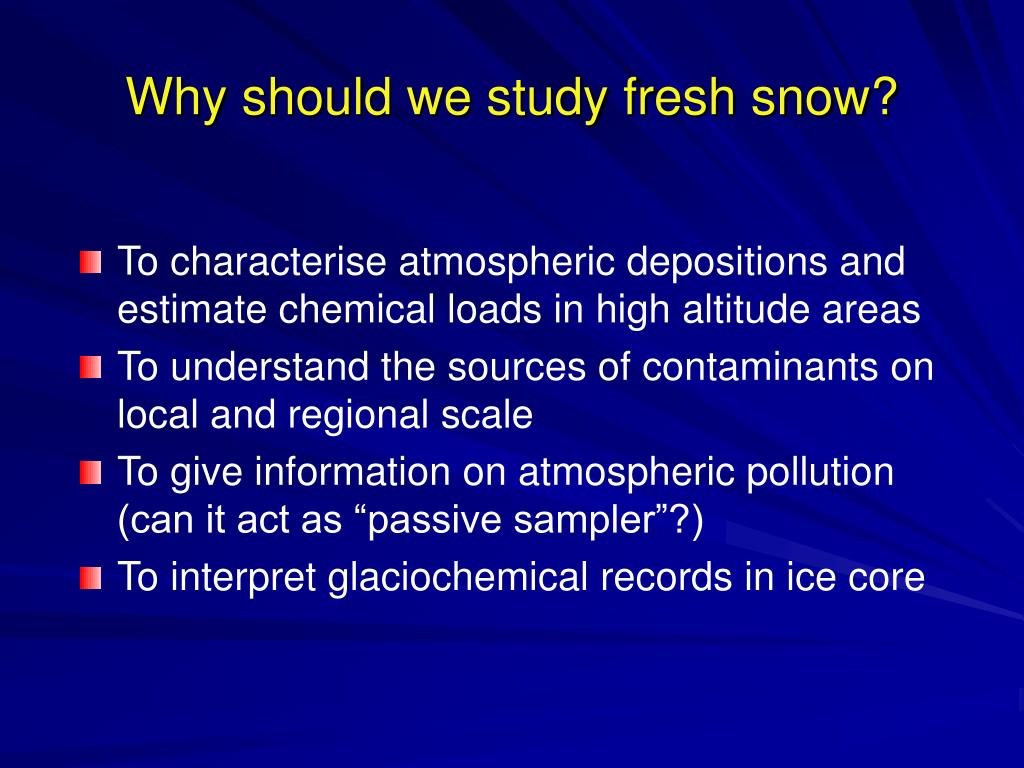 Why should we study fresh snow?

To characterise atmospheric depositions and estimate chemical loads in high altitude areas

To understand the sources of contaminants on local and regional scale

To give information on atmospheric pollution (can it act as “passive sampler”?)

To interpret glaciochemical records in ice core